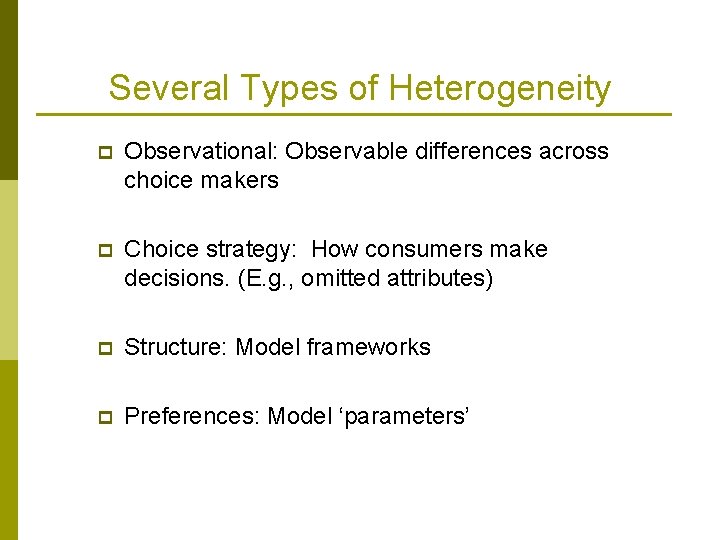 Several Types of Heterogeneity

Observational: Observable differences across choice makers

Choice strategy:  How consumers make decisions. (E.g., omitted attributes)

Structure: Model frameworks

Preferences: Model ‘parameters’